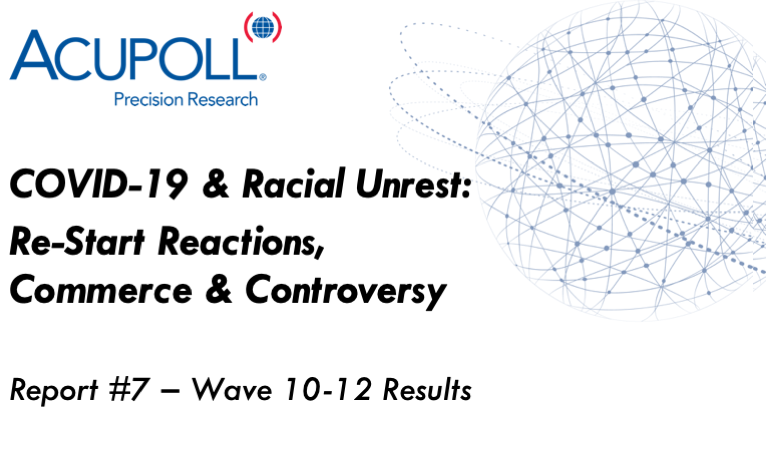 ACUPOLL®
Precision Research

COVID-19 & Racial Unrest:
Re-Start Reactions, Commerce & Controversy

Report #7 – Wave 10-12 Results